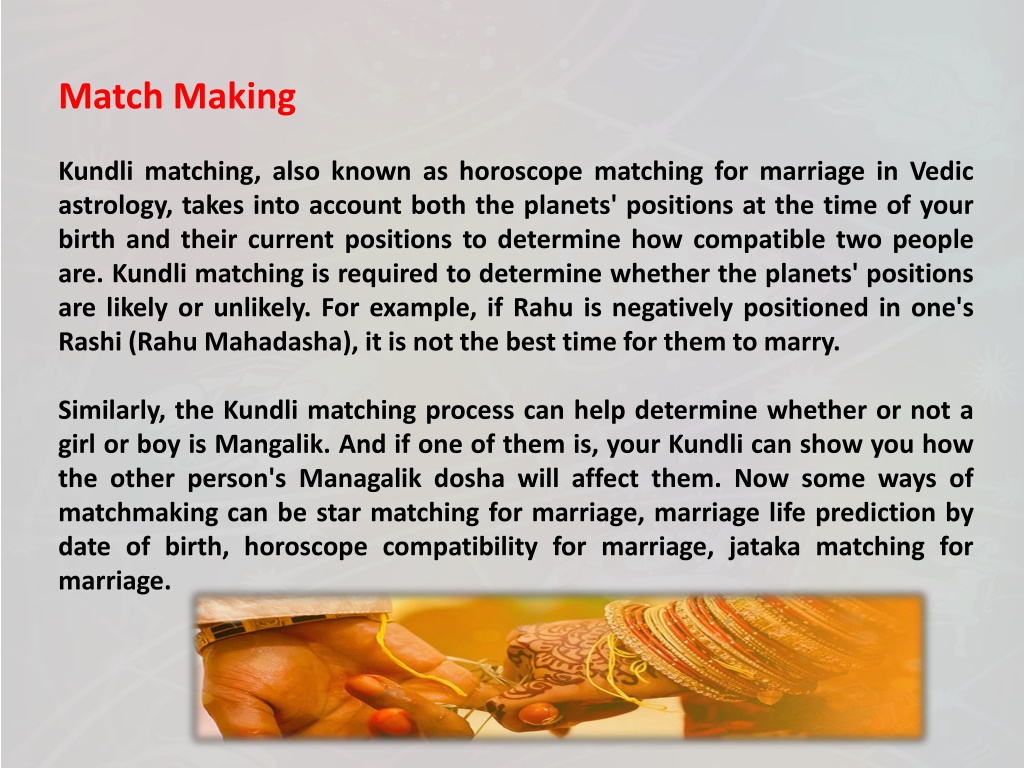 Match Making

Kundli matching, also known as horoscope matching for marriage in Vedic astrology, takes into account both the planets' positions at the time of your birth and their current positions to determine how compatible two people are. Kundli matching is required to determine whether the planets' positions are likely or unlikely. For example, if Rahu is negatively positioned in one's Rashi (Rahu Mahadasha), it is not the best time for them to marry.

Similarly, the Kundli matching process can help determine whether or not a girl or boy is Mangalik. And if one of them is, your Kundli can show you how the other person's Managalik dosha will affect them. Now some ways of matchmaking can be star matching for marriage, marriage life prediction by date of birth, horoscope compatibility for marriage, jataka matching for marriage.